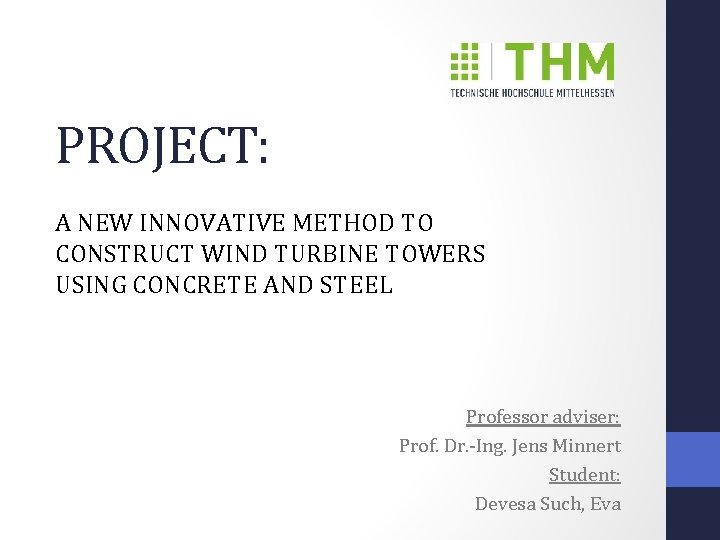 THM
TECHNISCHE HOCHSCHULE MITTELHESSEN

PROJECT:

A NEW INNOVATIVE METHOD TO CONSTRUCT WIND TURBINE TOWERS USING CONCRETE AND STEEL

Professor adviser:
Prof. Dr.-Ing. Jens Minnert
Student:
Devesa Such, Eva